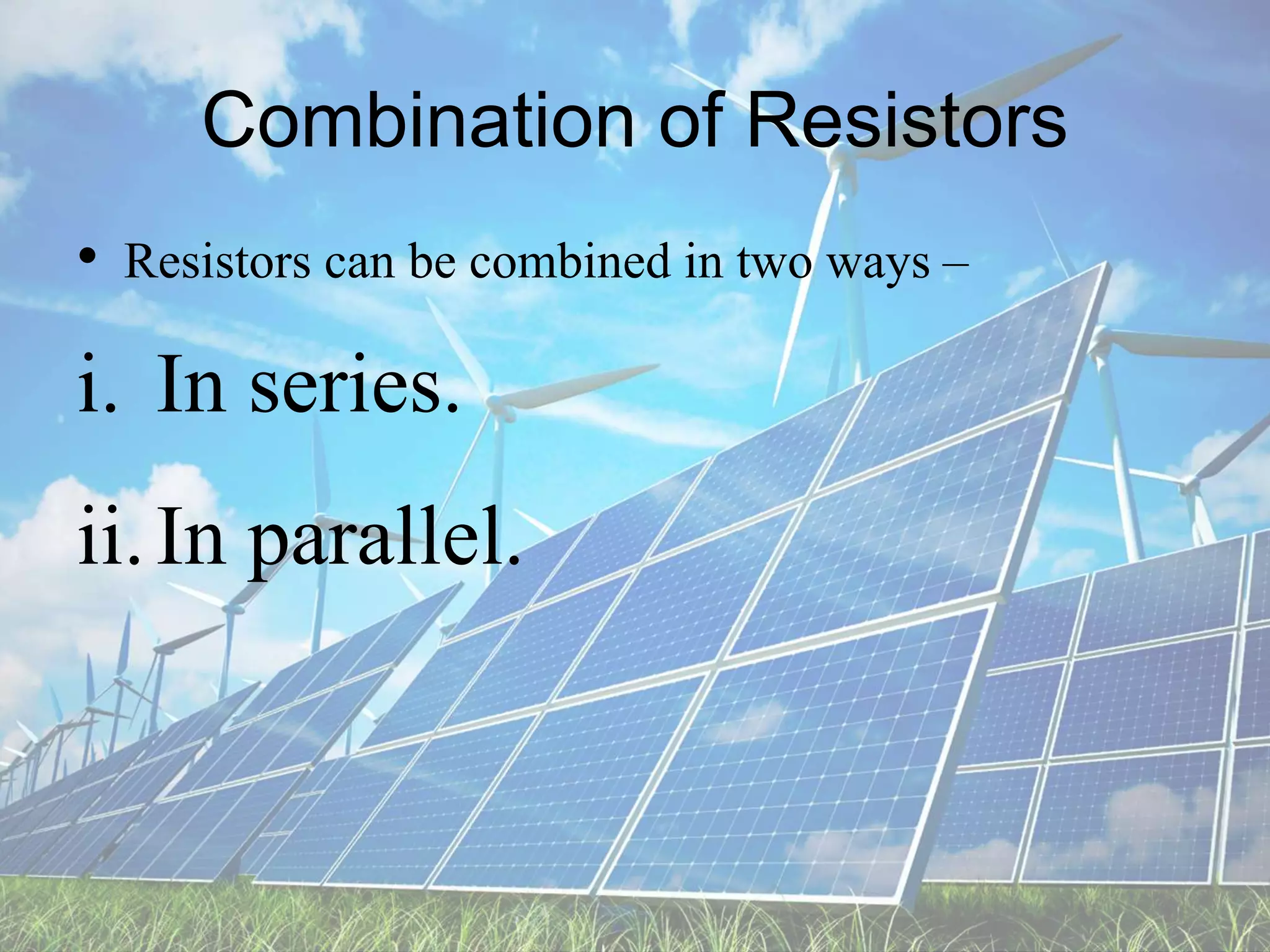 Combination of Resistors

• Resistors can be combined in two ways –

i. In series.

ii. In parallel.